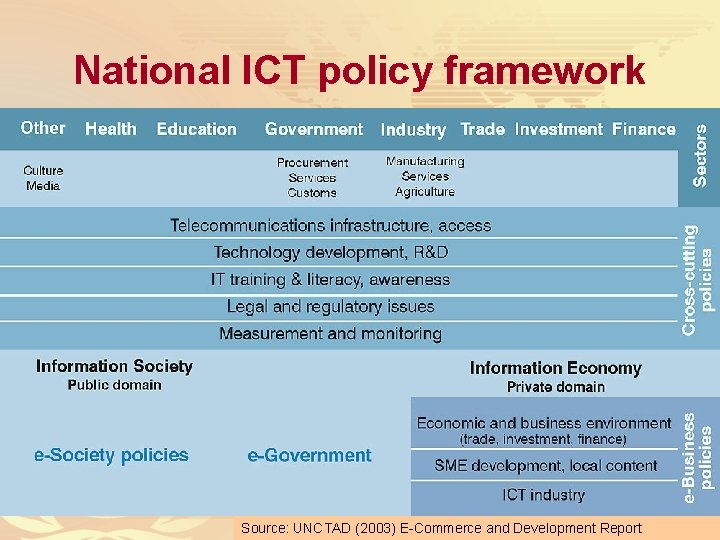 National ICT policy framework

Other Health Education Government Industry Trade Investment Finance

Sectors

Culture
Media

Procurement
Services
Customs

Manufacturing
Services
Agriculture

Telecommunications infrastructure, access

Technology development, R&D

IT training & literacy, awareness

Legal and regulatory issues

Measurement and monitoring

Cross-cutting policies

Information Society
Public domain

Information Economy
Private domain

e-Society policies

e-Government

Economic and business environment
(trade, investment, finance)

SME development, local content

ICT industry

e-Business policies

Source: UNCTAD (2003) E-Commerce and Development Report